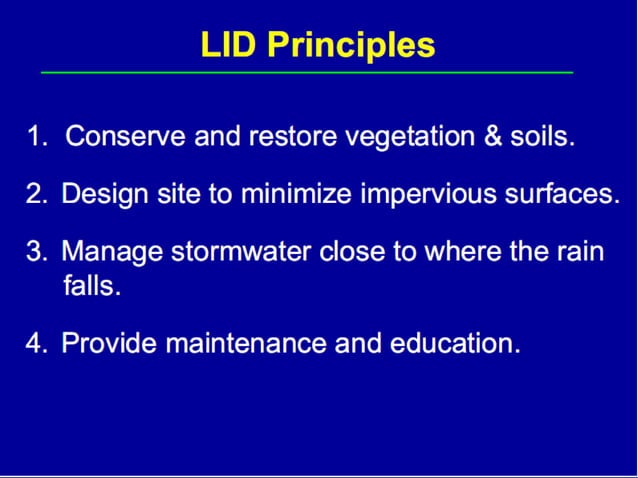 LID Principles

1. Conserve and restore vegetation & soils.

2. Design site to minimize impervious surfaces.

3. Manage stormwater close to where the rain falls.

4. Provide maintenance and education.